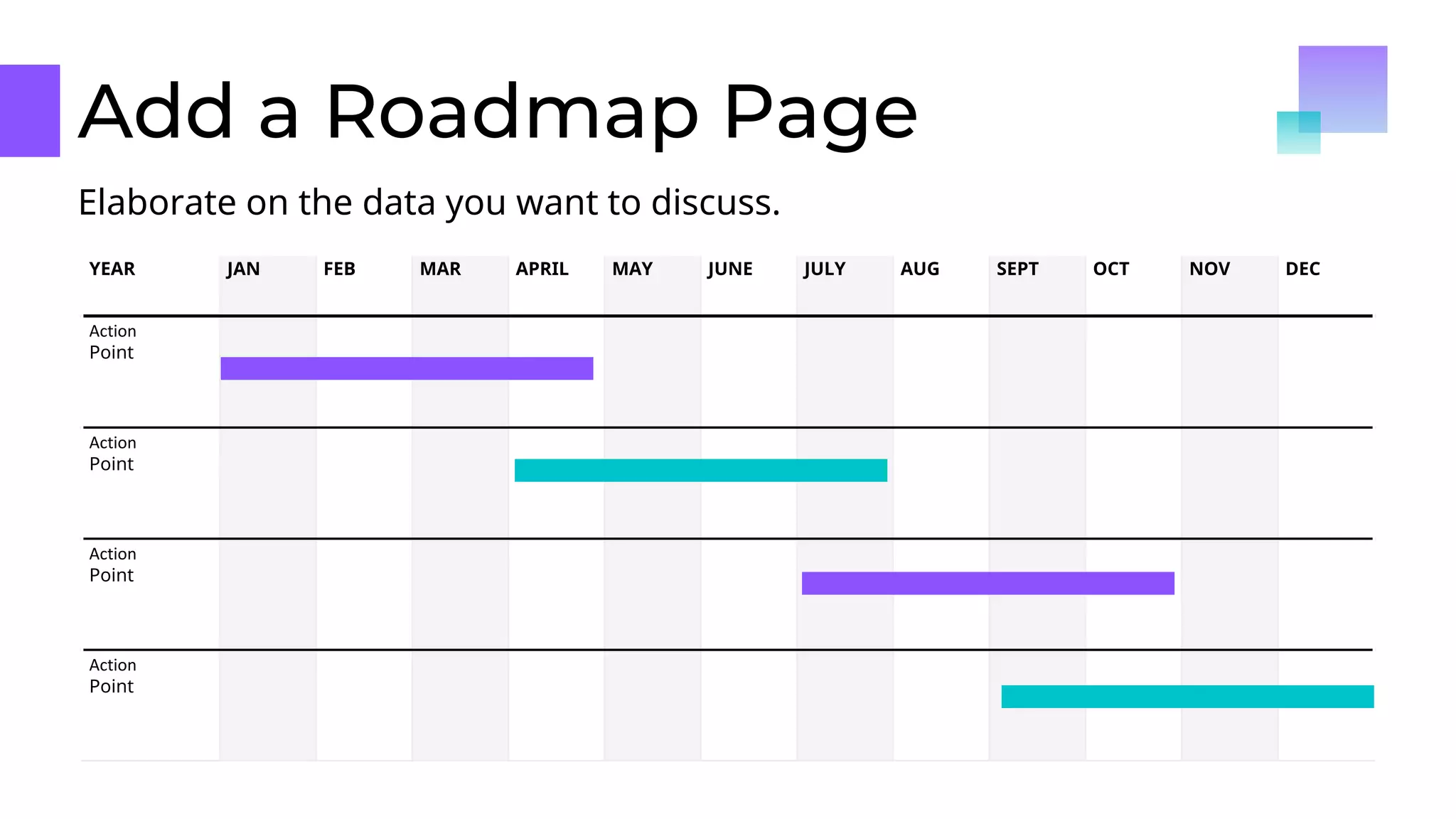 Add a Roadmap Page

Elaborate on the data you want to discuss.

| YEAR | JAN | FEB | MAR | APRIL | MAY | JUNE | JULY | AUG | SEPT | OCT | NOV | DEC |
|---|---|---|---|---|---|---|---|---|---|---|---|---|
| Action Point | | | | | | | | | | | | |
| Action Point | | | | | | | | | | | | |
| Action Point | | | | | | | | | | | | |
| Action Point | | | | | | | | | | | | |